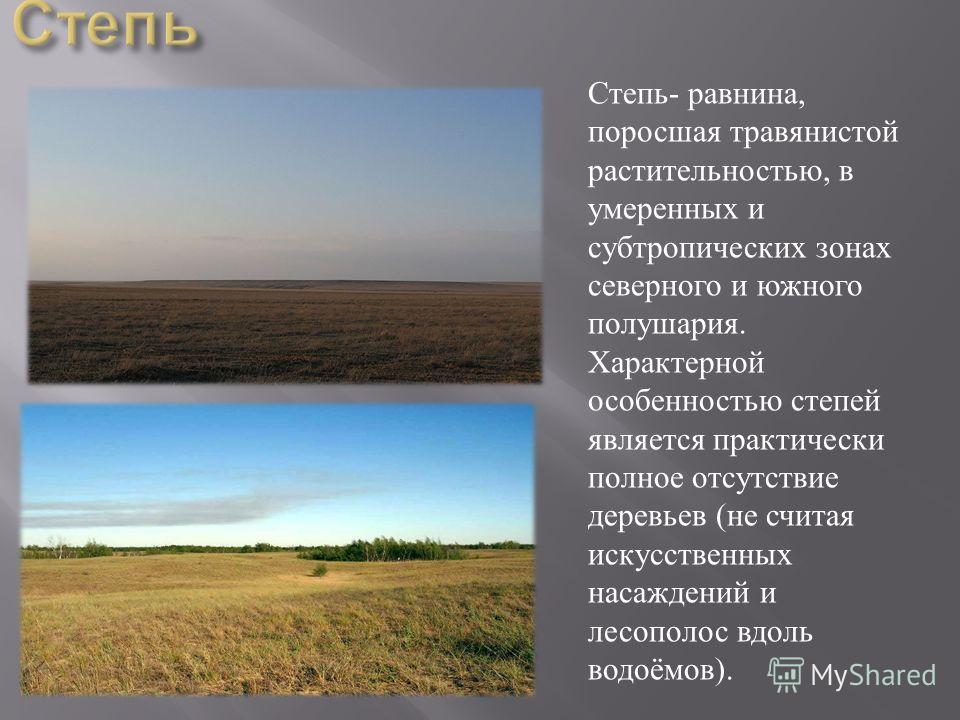 Степь

Степь- равнина, поросшая травянистой растительностью, в умеренных и субтропических зонах северного и южного полушария. Характерной особенностью степей является практически полное отсутствие деревьев (не считая искусственных насаждений и лесополос вдоль водоёмов).

MyShared